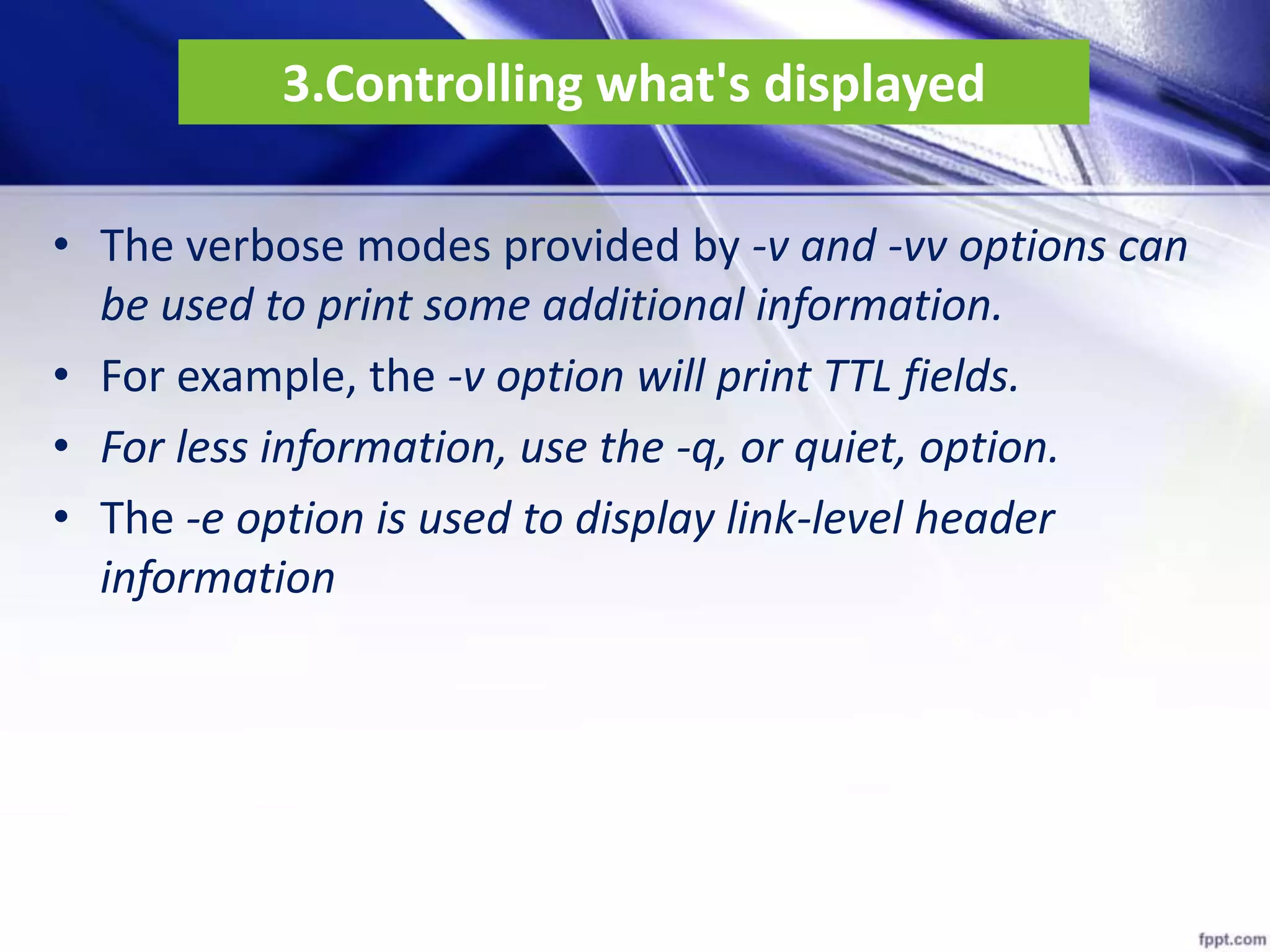 3.Controlling what's displayed

• The verbose modes provided by -v and -vv options can be used to print some additional information.

• For example, the -v option will print TTL fields.

• For less information, use the -q, or quiet, option.

• The -e option is used to display link-level header information

fppt.com